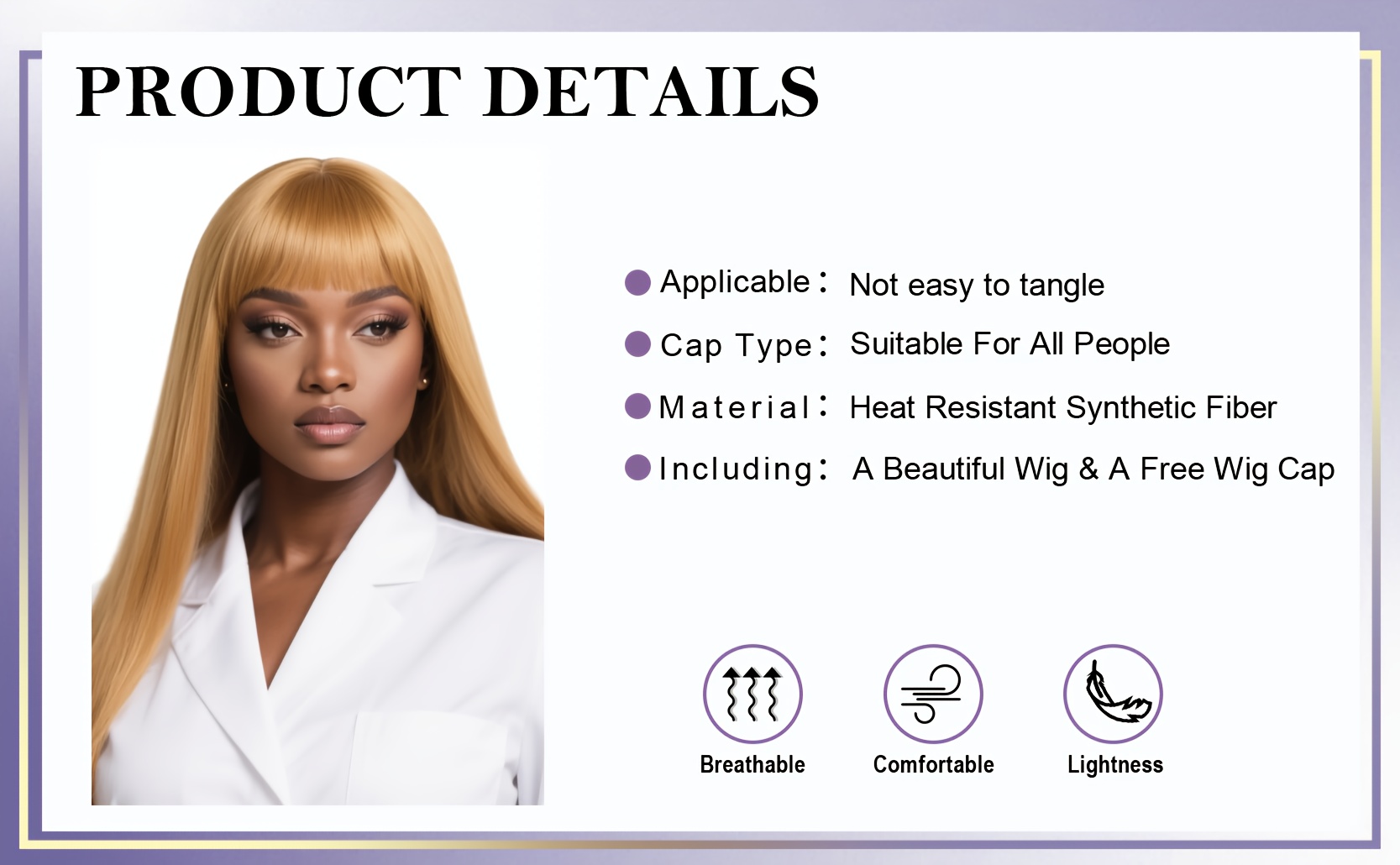 PRODUCT DETAILS

Applicable： Not easy to tangle

Cap Type： Suitable For All People

Material： Heat Resistant Synthetic Fiber

Including： A Beautiful Wig & A Free Wig Cap

Breathable

Comfortable

Lightness